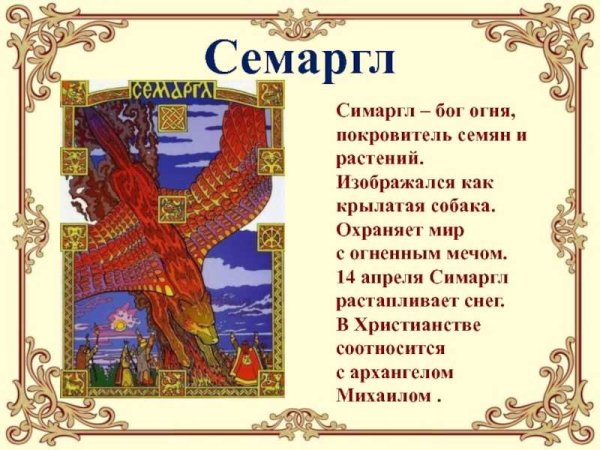 Семаргл

СЕМАРГЛ

Симаргл – бог огня, покровитель семян и растений. Изображался как крылатая собака. Охраняет мир с огненным мечом. 14 апреля Симаргл растапливает снег. В Христианстве соотносится с архангелом Михаилом .